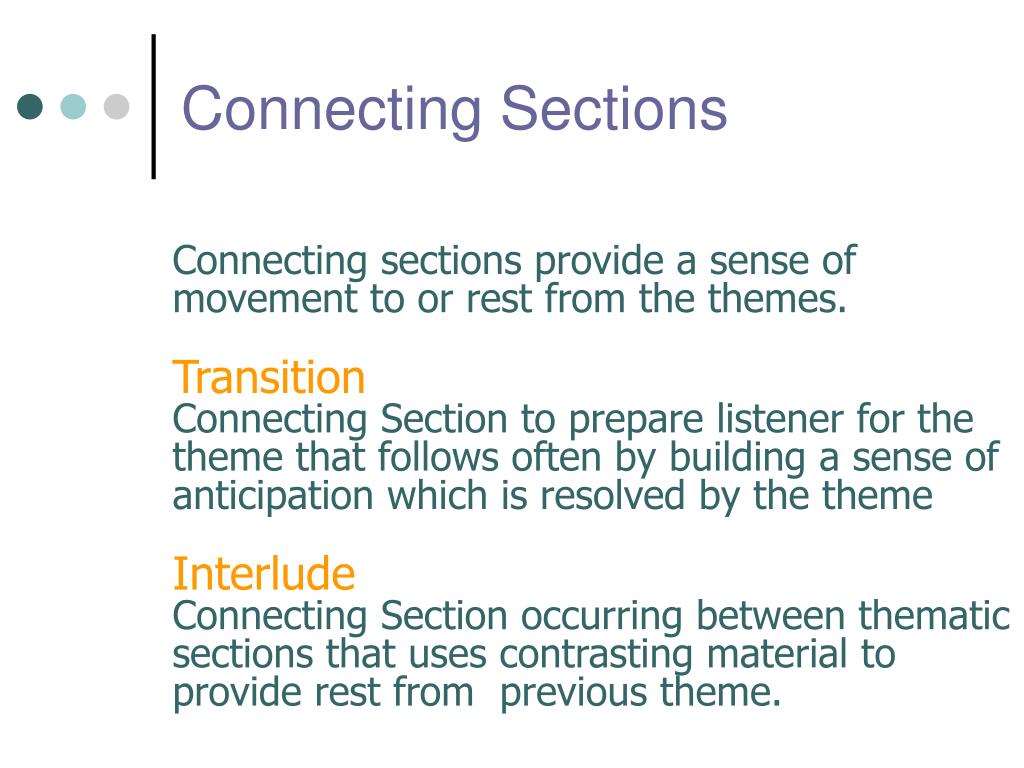 Connecting Sections

Connecting sections provide a sense of movement to or rest from the themes.

Transition
Connecting Section to prepare listener for the theme that follows often by building a sense of anticipation which is resolved by the theme

Interlude
Connecting Section occurring between thematic sections that uses contrasting material to provide rest from  previous theme.